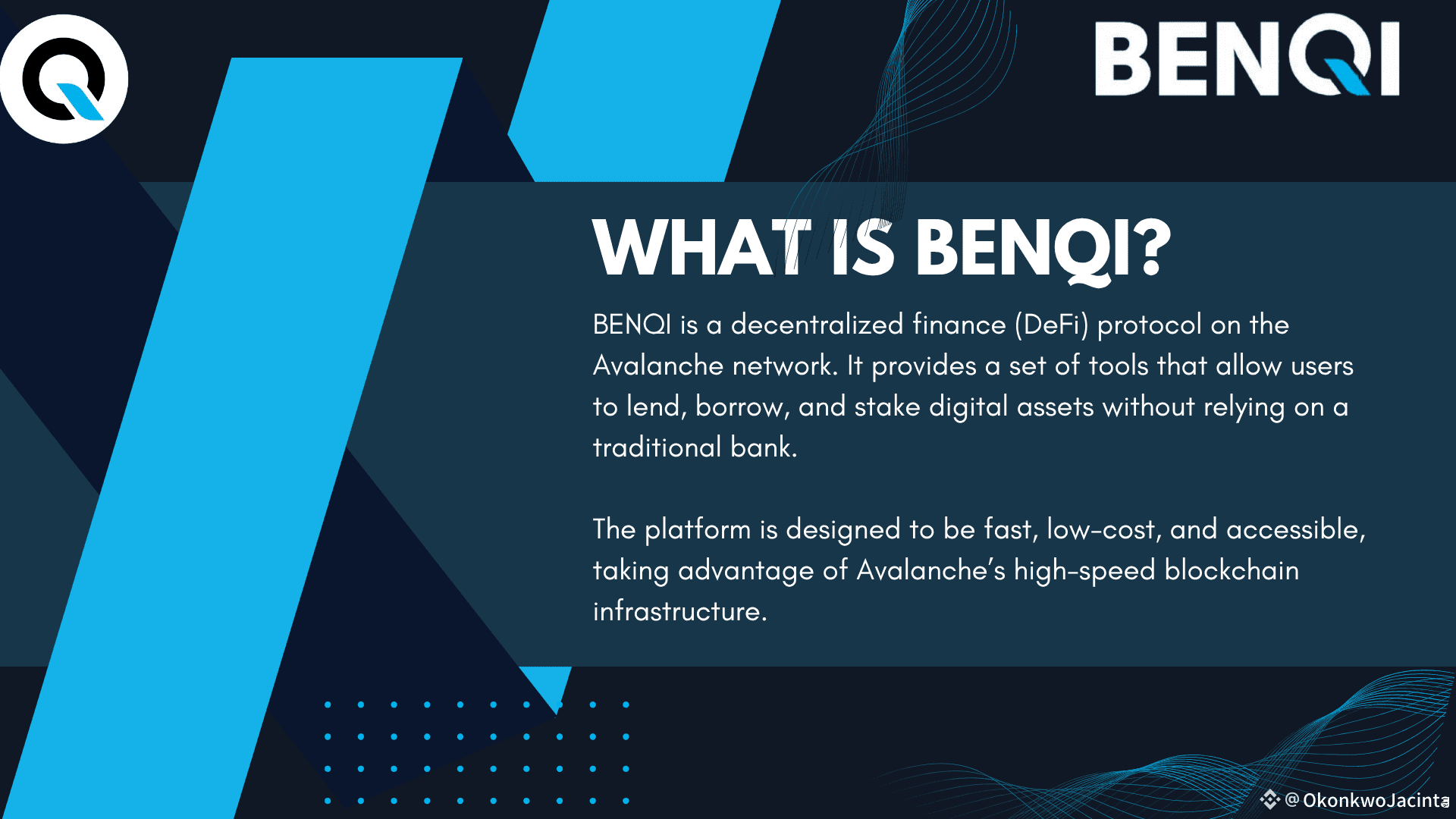 BENQI

WHAT IS BENQI?

BENQI is a decentralized finance (DeFi) protocol on the Avalanche network. It provides a set of tools that allow users to lend, borrow, and stake digital assets without relying on a traditional bank.

The platform is designed to be fast, low-cost, and accessible, taking advantage of Avalanche's high-speed blockchain infrastructure.

@OkonkwoJacinta